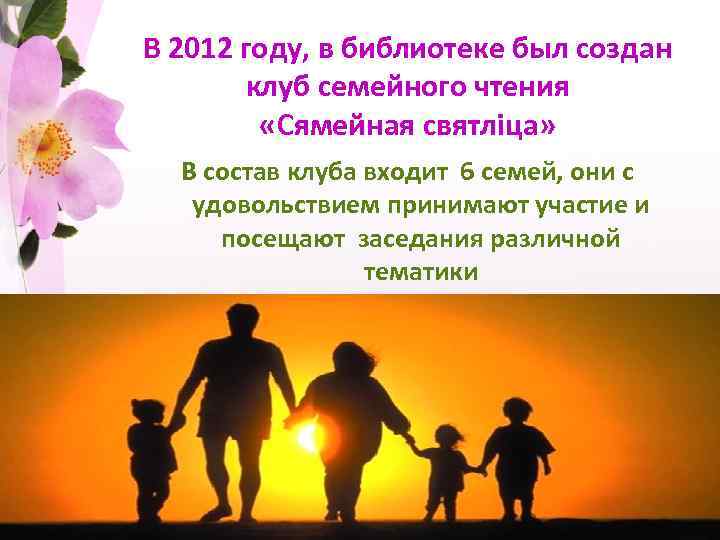 В 2012 году, в библиотеке был создан клуб семейного чтения «Сямейная святліца»

В состав клуба входит 6 семей, они с удовольствием принимают участие и посещают заседания различной тематики